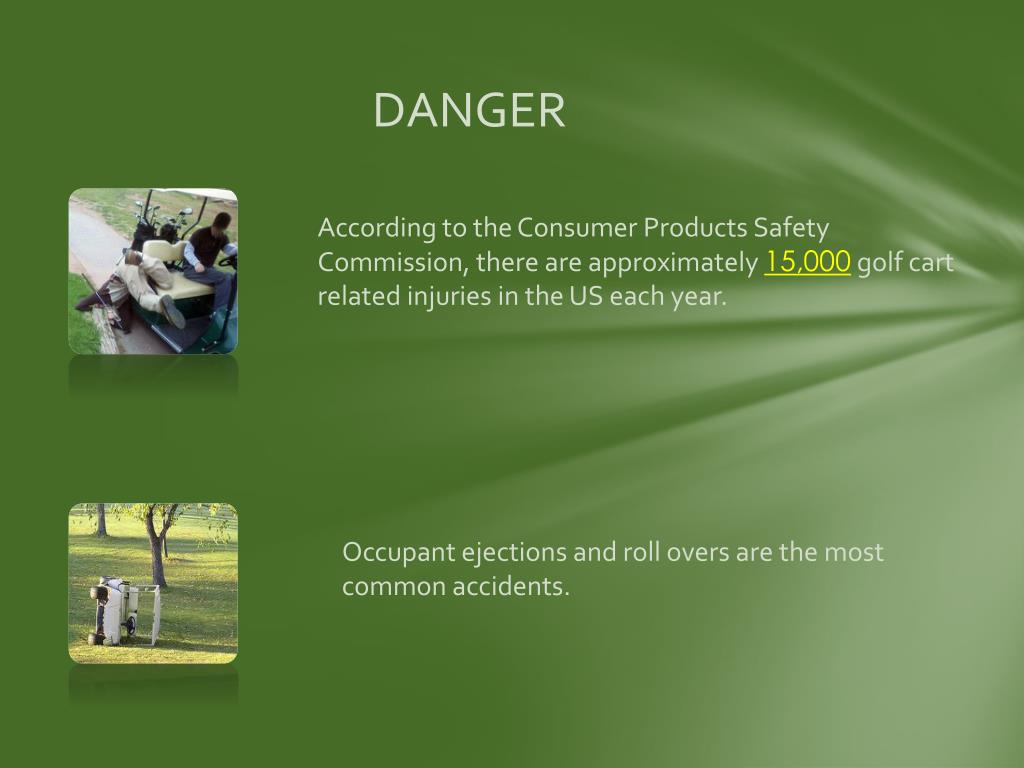 DANGER

According to the Consumer Products Safety Commission, there are approximately 15,000 golf cart related injuries in the US each year.

Occupant ejections and roll overs are the most common accidents.